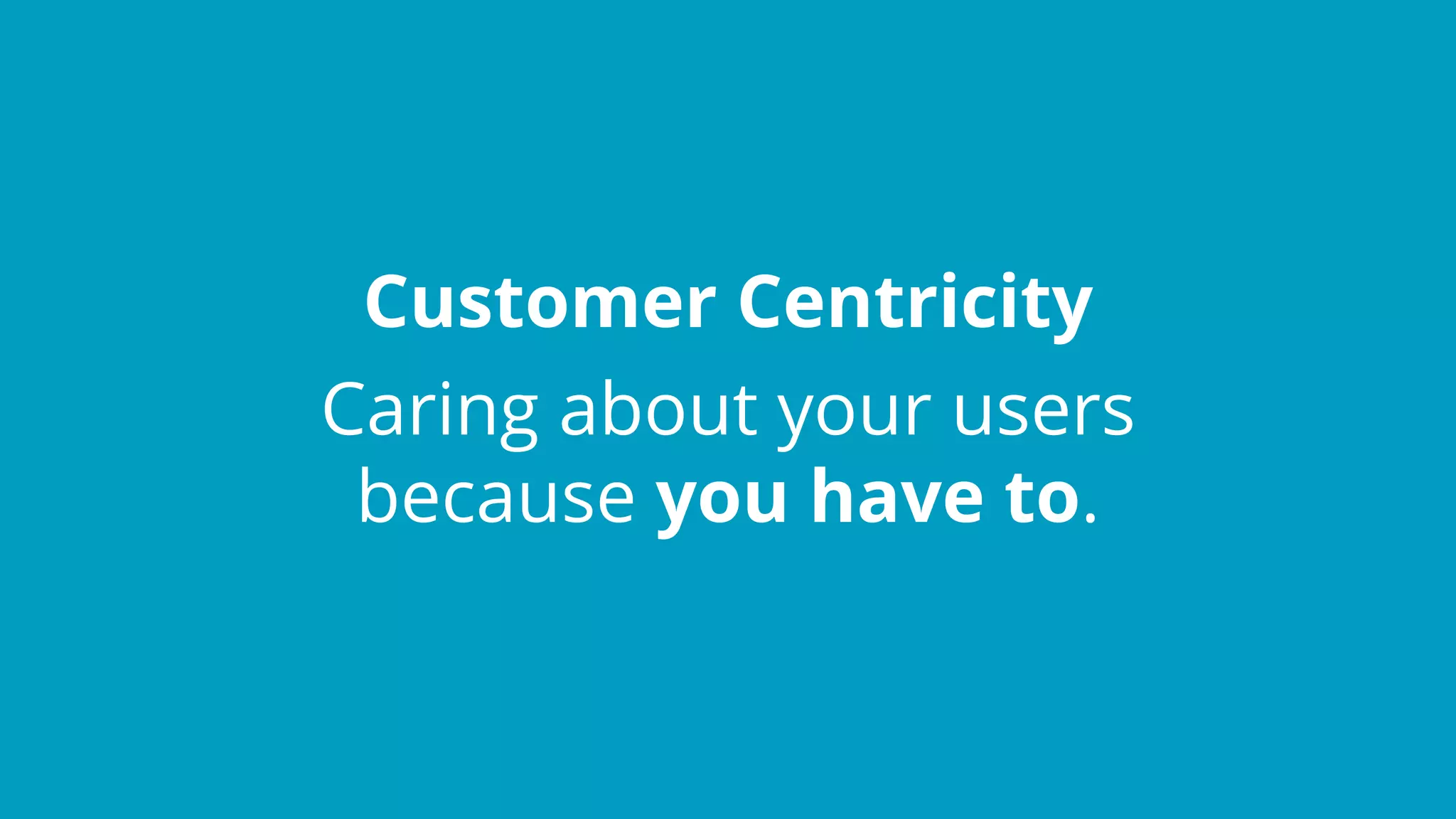 Customer Centricity

Caring about your users because you have to.